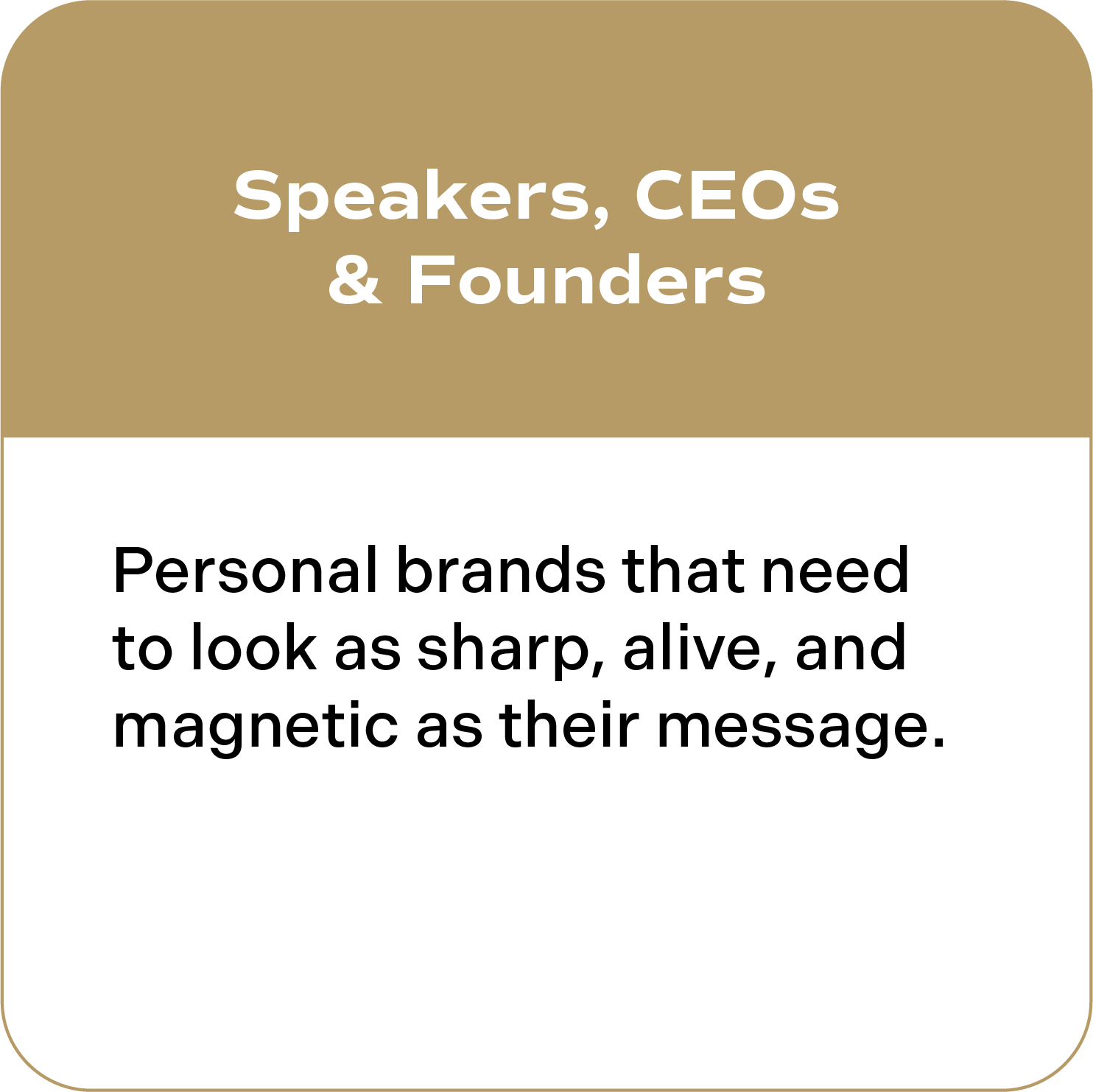 Speakers, CEOs & Founders

Personal brands that need to look as sharp, alive, and magnetic as their message.